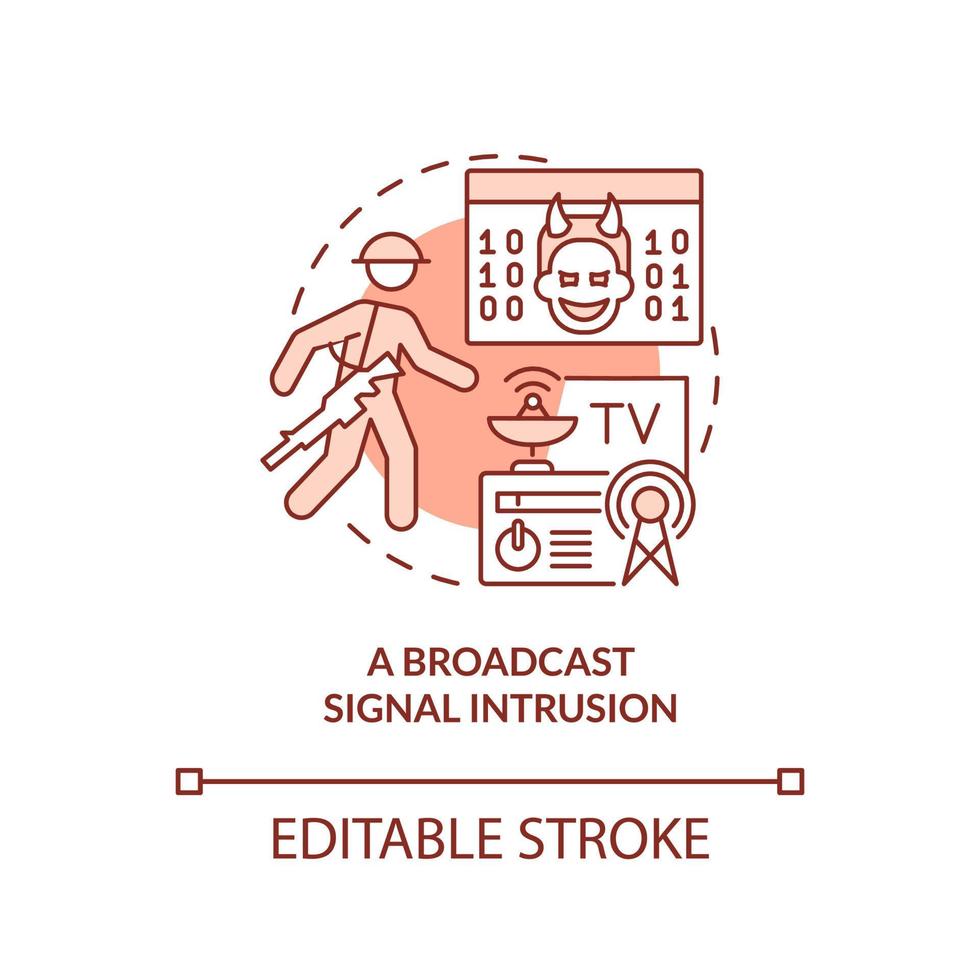 10
10
00

10
01
01

TV

A BROADCAST SIGNAL INTRUSION

EDITABLE STROKE